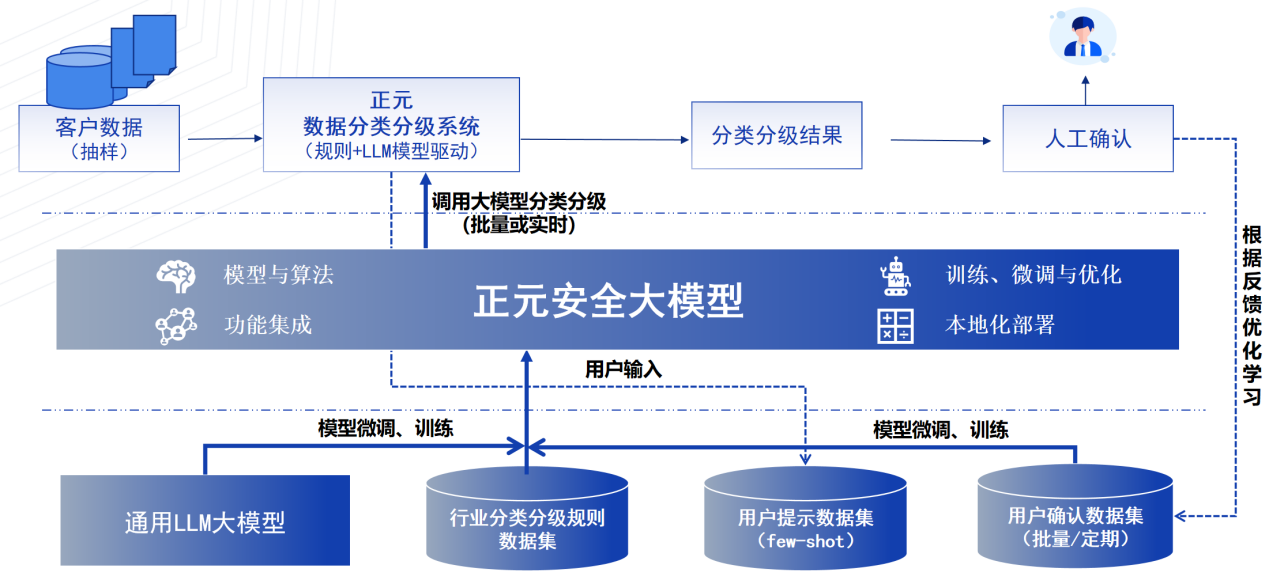 客户数据
（抽样）

正元
数据分类分级系统
（规则+LLM模型驱动）

分类分级结果

人工确认

调用大模型分类分级
（批量或实时）

根据反馈优化学习

模型与算法

功能集成

正元安全大模型

训练、微调与优化

本地化部署

用户输入

模型微调、训练

模型微调、训练

通用LLM大模型

行业分类分级规则
数据集

用户提示数据集
（few-shot）

用户确认数据集
（批量/定期）